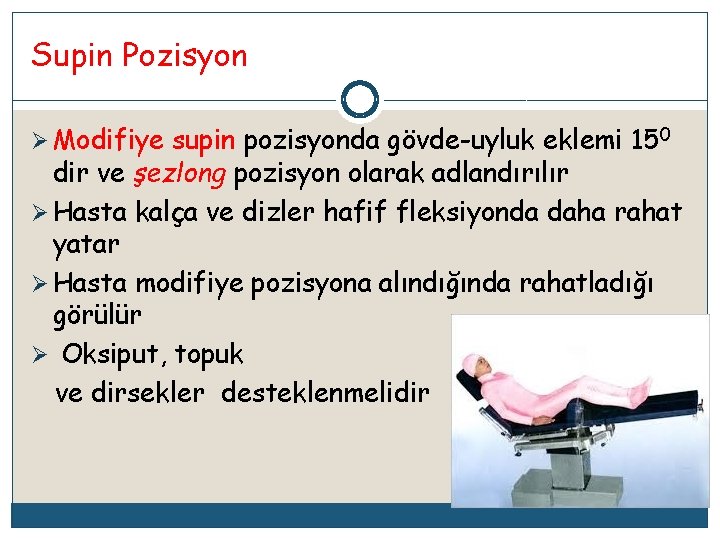 Supin Pozisyon

➢ Modifiye supin pozisyonda gövde-uyluk eklemi $15^0$ dir ve şezlong pozisyon olarak adlandırılır

➢ Hasta kalça ve dizler hafif fleksiyonda daha rahat yatar

➢ Hasta modifiye pozisyona alındığında rahatladığı görülür

➢ Oksiput, topuk ve dirsekler desteklenmelidir